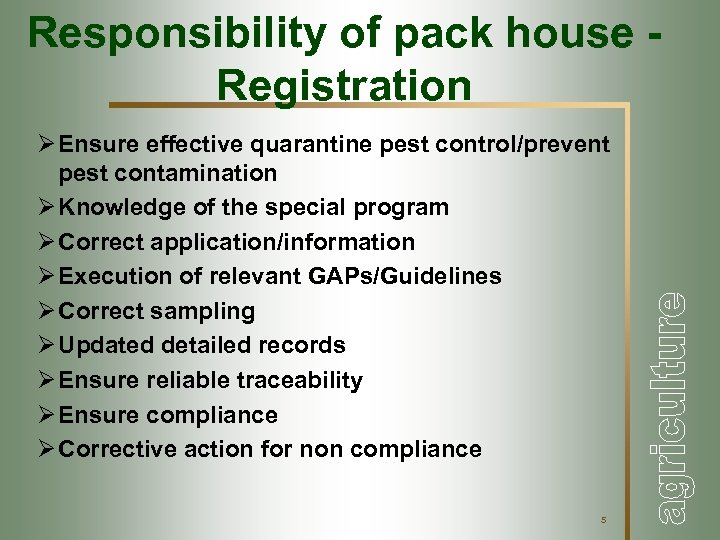 Responsibility of pack house - Registration

➢ Ensure effective quarantine pest control/prevent pest contamination
➢ Knowledge of the special program
➢ Correct application/information
➢ Execution of relevant GAPs/Guidelines
➢ Correct sampling
➢ Updated detailed records
➢ Ensure reliable traceability
➢ Ensure compliance
➢ Corrective action for non compliance

agriculture

5